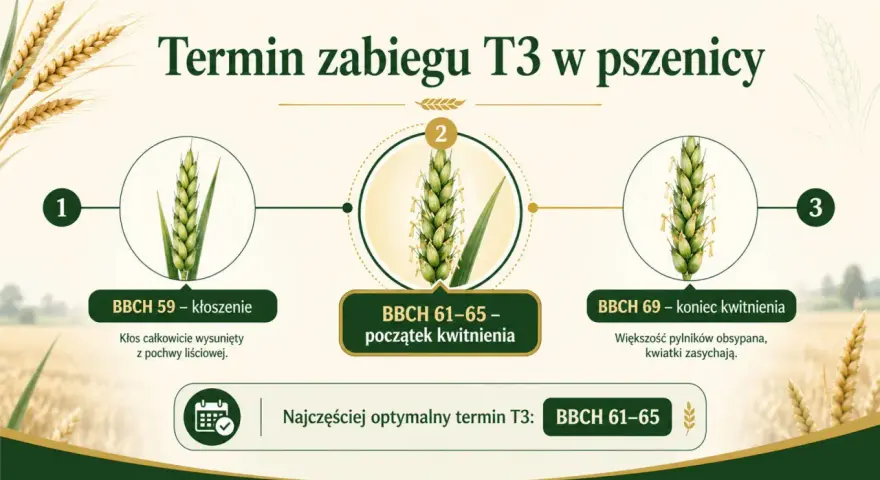 Termin zabiegu T3 w pszenicy

1

BBCH 59 – kłoszenie

Kłos całkowicie wysunięty z pochwy liściowej.

2

BBCH 61–65 – początek kwitnienia

3

BBCH 69 – koniec kwitnienia

Większość pylników obsypana, kwiatki zasychają.

Najczęściej optymalny termin T3: BBCH 61–65